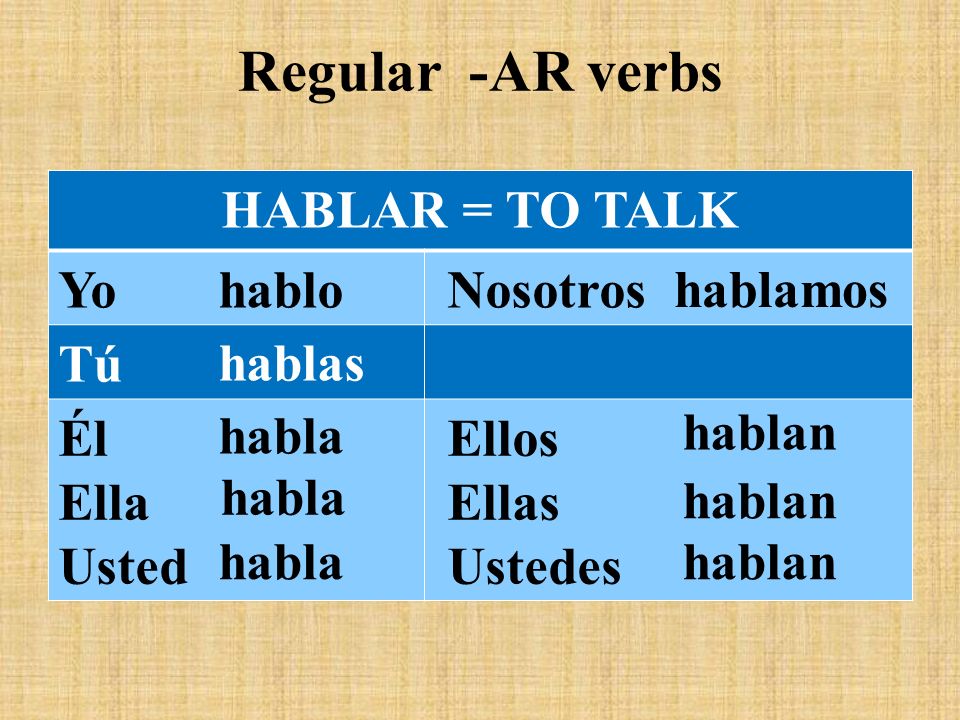 Regular -AR verbs

| HABLAR = TO TALK | |
|---|---|
| Yo hablo | Nosotros hablamos |
| Tú hablas | |
| Él habla<br>Ella habla<br>Usted habla | Ellos hablan<br>Ellas hablan<br>Ustedes hablan |